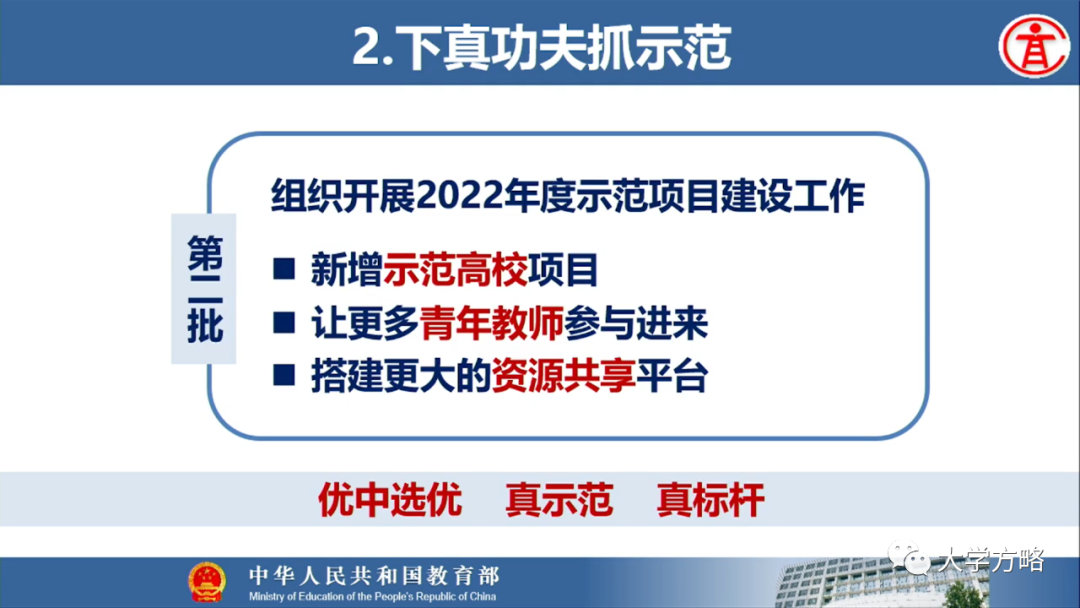 2.下真功夫抓示范

第二批

组织开展2022年度示范项目建设工作

■ 新增示范高校项目
■ 让更多青年教师参与进来
■ 搭建更大的资源共享平台

优中选优　真示范　真标杆

中华人民共和国教育部
Ministry of Education of the People's Republic of China

大学方略